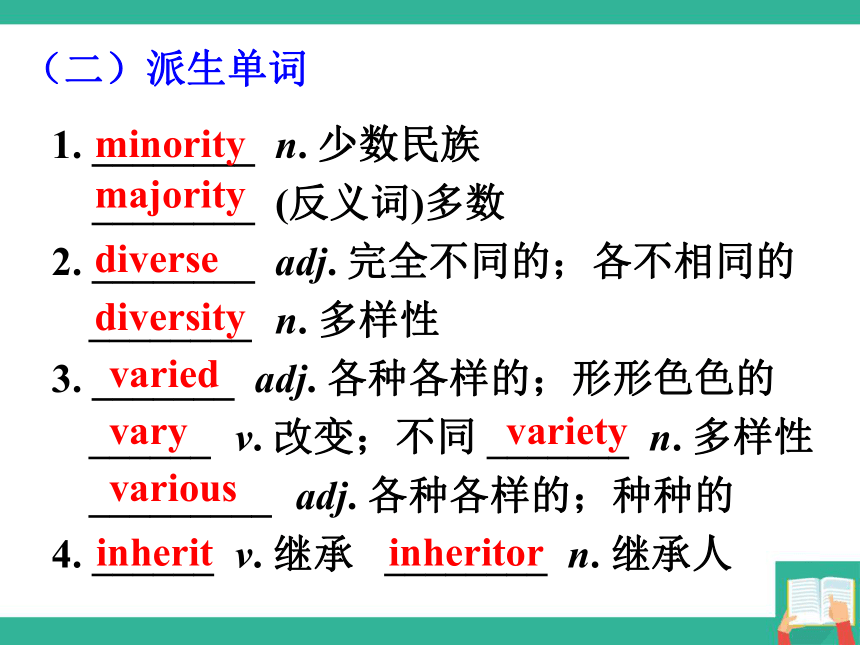 （二）派生单词

1. minority n. 少数民族
majority (反义词)多数

2. diverse adj. 完全不同的；各不相同的
diversity n. 多样性

3. varied adj. 各种各样的；形形色色的
vary v. 改变；不同 variety n. 多样性
various adj. 各种各样的；种种的

4. inherit v. 继承 inheritor n. 继承人